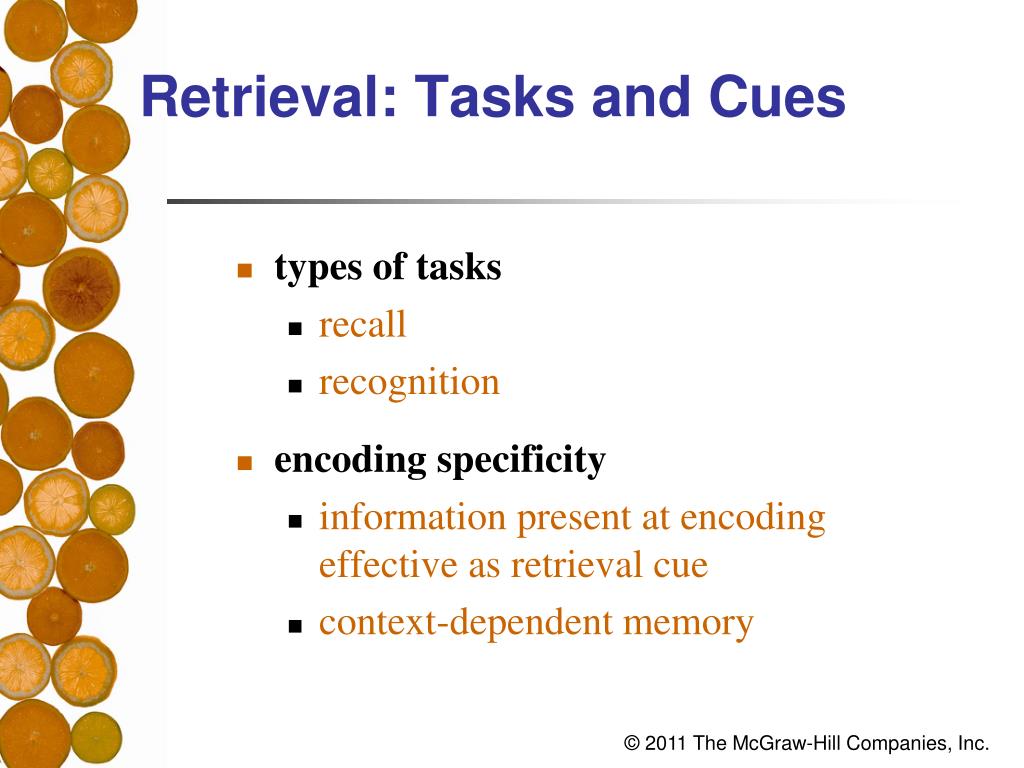 Retrieval: Tasks and Cues

- types of tasks
  - recall
  - recognition
- encoding specificity
  - information present at encoding effective as retrieval cue
  - context-dependent memory

© 2011 The McGraw-Hill Companies, Inc.